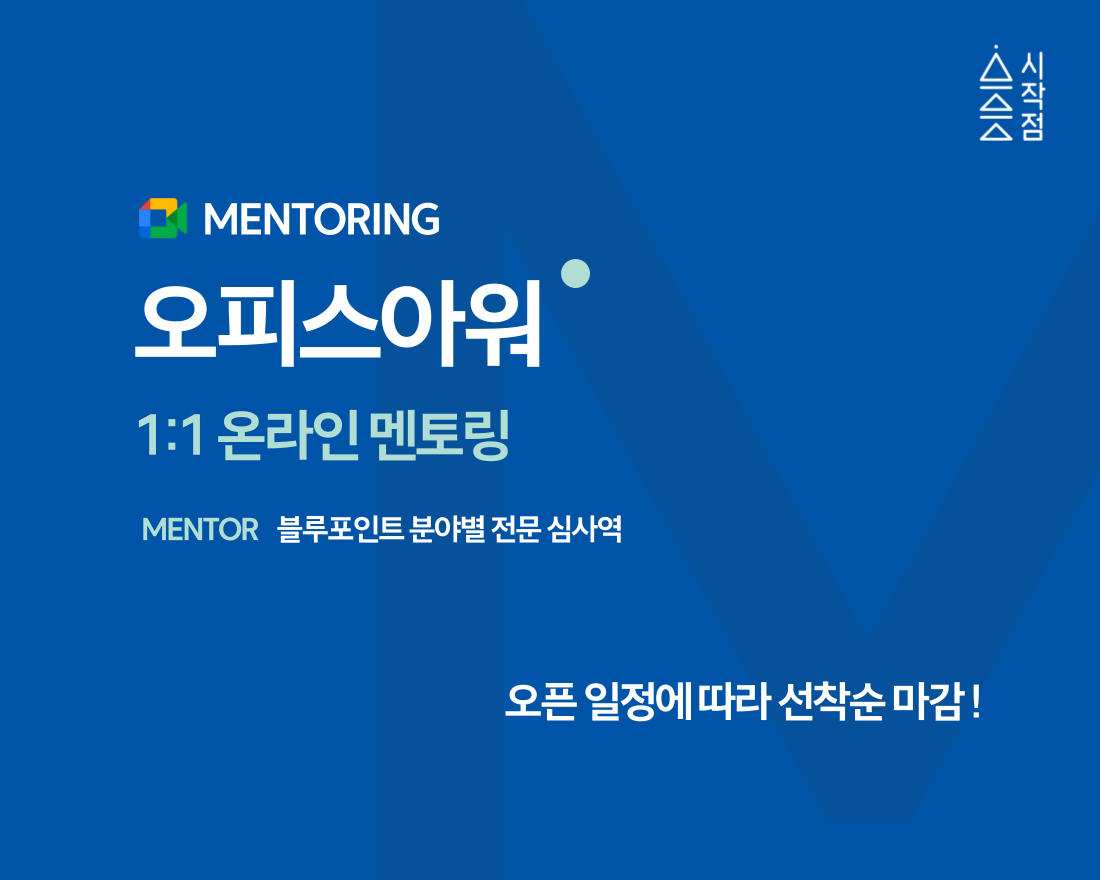 시작점

MENTORING

오피스아워

1:1 온라인 멘토링

MENTOR 블루포인트 분야별 전문 심사역

오픈 일정에 따라 선착순 마감 !